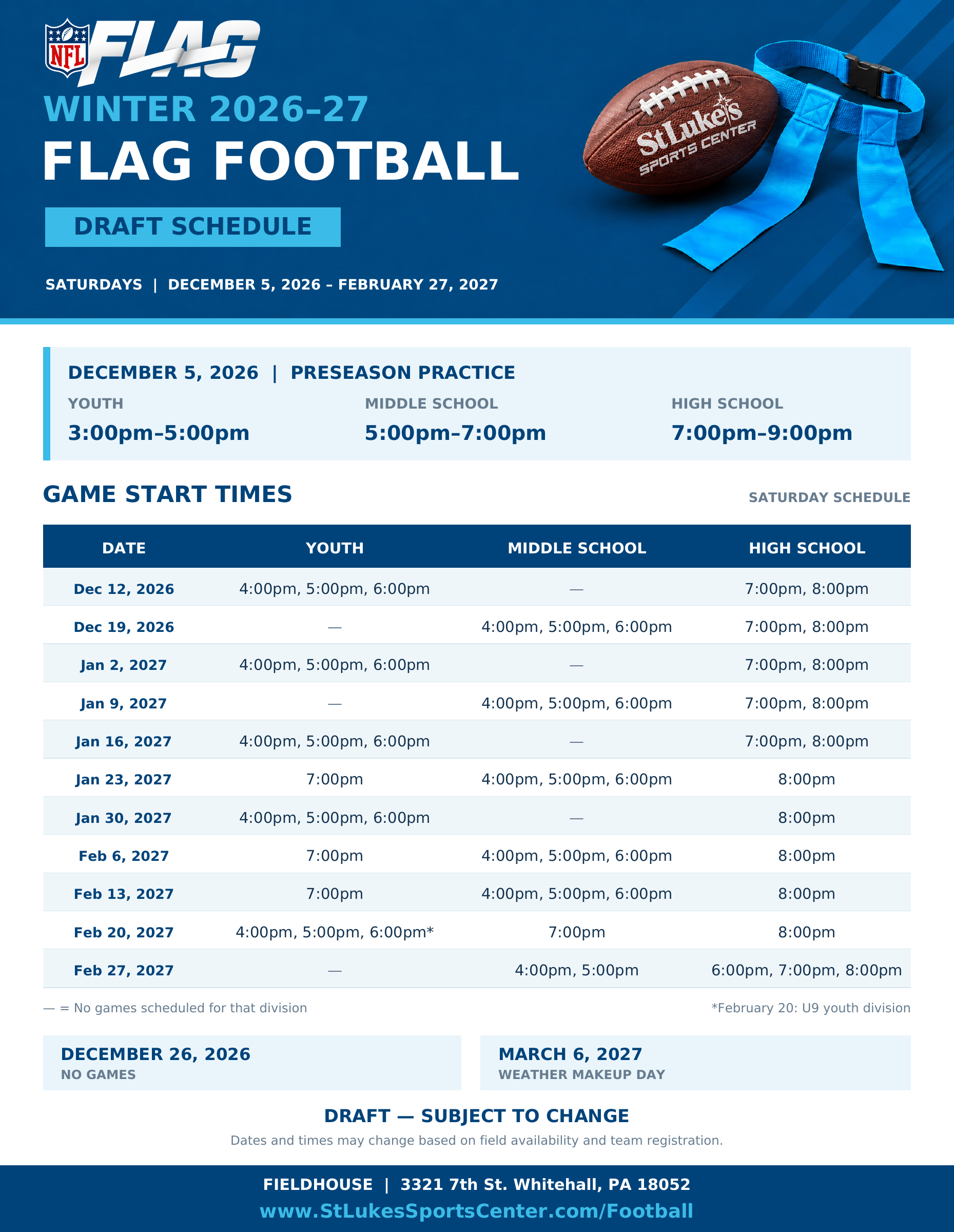 NFL FLAG

WINTER 2026–27

FLAG FOOTBALL

DRAFT SCHEDULE

SATURDAYS | DECEMBER 5, 2026 – FEBRUARY 27, 2027

StLuke's SPORTS CENTER

DECEMBER 5, 2026 | PRESEASON PRACTICE

YOUTH
3:00pm–5:00pm

MIDDLE SCHOOL
5:00pm–7:00pm

HIGH SCHOOL
7:00pm–9:00pm

GAME START TIMES

SATURDAY SCHEDULE

| DATE | YOUTH | MIDDLE SCHOOL | HIGH SCHOOL |
|---|---|---|---|
| Dec 12, 2026 | 4:00pm, 5:00pm, 6:00pm | — | 7:00pm, 8:00pm |
| Dec 19, 2026 | — | 4:00pm, 5:00pm, 6:00pm | 7:00pm, 8:00pm |
| Jan 2, 2027 | 4:00pm, 5:00pm, 6:00pm | — | 7:00pm, 8:00pm |
| Jan 9, 2027 | — | 4:00pm, 5:00pm, 6:00pm | 7:00pm, 8:00pm |
| Jan 16, 2027 | 4:00pm, 5:00pm, 6:00pm | — | 7:00pm, 8:00pm |
| Jan 23, 2027 | 7:00pm | 4:00pm, 5:00pm, 6:00pm | 8:00pm |
| Jan 30, 2027 | 4:00pm, 5:00pm, 6:00pm | — | 8:00pm |
| Feb 6, 2027 | 7:00pm | 4:00pm, 5:00pm, 6:00pm | 8:00pm |
| Feb 13, 2027 | 7:00pm | 4:00pm, 5:00pm, 6:00pm | 8:00pm |
| Feb 20, 2027 | 4:00pm, 5:00pm, 6:00pm* | 7:00pm | 8:00pm |
| Feb 27, 2027 | — | 4:00pm, 5:00pm | 6:00pm, 7:00pm, 8:00pm |

— = No games scheduled for that division

*February 20: U9 youth division

DECEMBER 26, 2026
NO GAMES

MARCH 6, 2027
WEATHER MAKEUP DAY

DRAFT — SUBJECT TO CHANGE

Dates and times may change based on field availability and team registration.

FIELDHOUSE | 3321 7th St. Whitehall, PA 18052

www.StLukesSportsCenter.com/Football